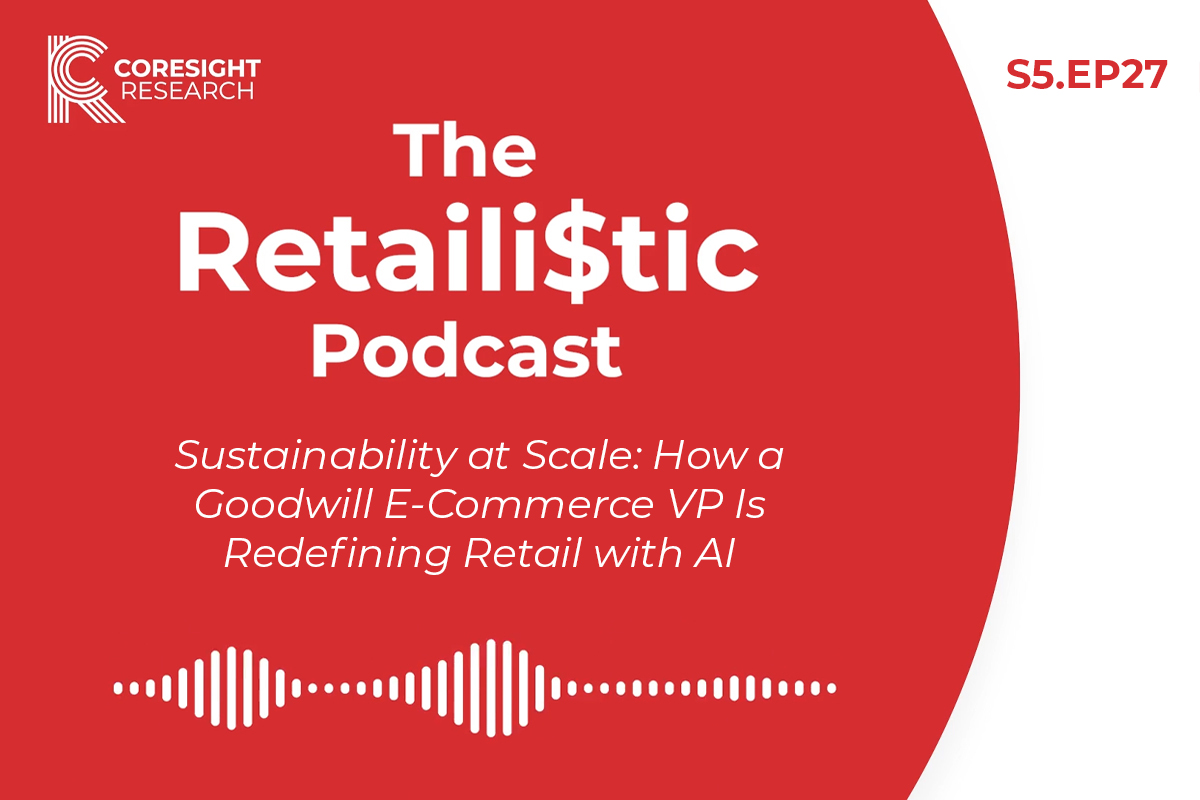 CORESIGHT RESEARCH

S5.EP27

The Retaili$tic Podcast

Sustainability at Scale: How a Goodwill E-Commerce VP Is Redefining Retail with AI